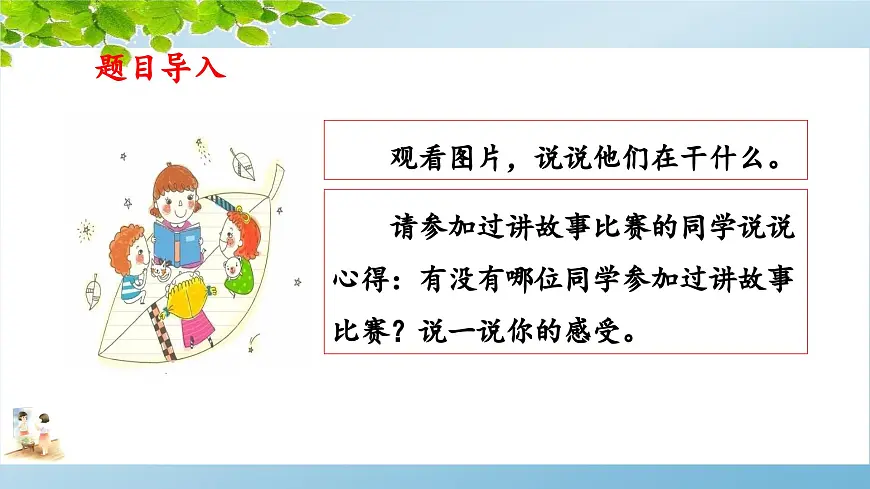 题目导入

观看图片，说说他们在干什么。

请参加过讲故事比赛的同学说说心得：有没有哪位同学参加过讲故事比赛？说一说你的感受。